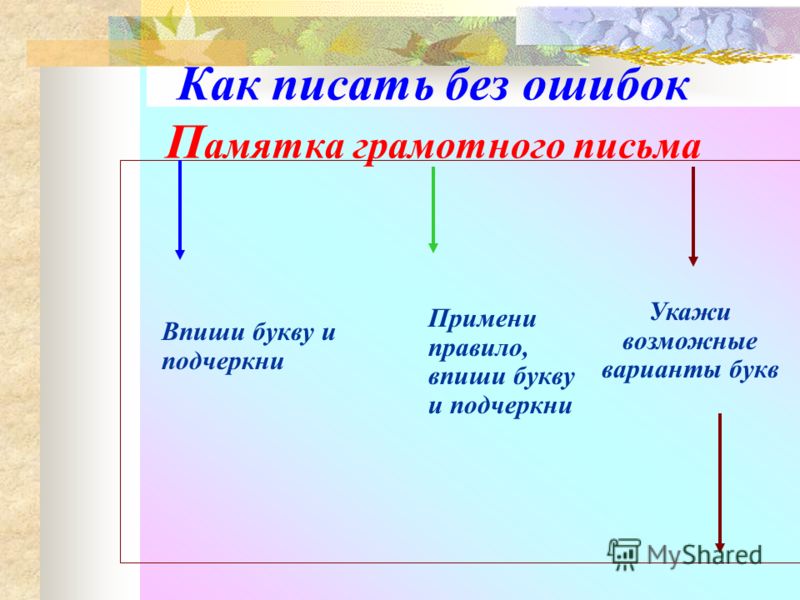 Как писать без ошибок

Памятка грамотного письма

Впиши букву и подчеркни

Примени правило, впиши букву и подчеркни

Укажи возможные варианты букв

MyShared